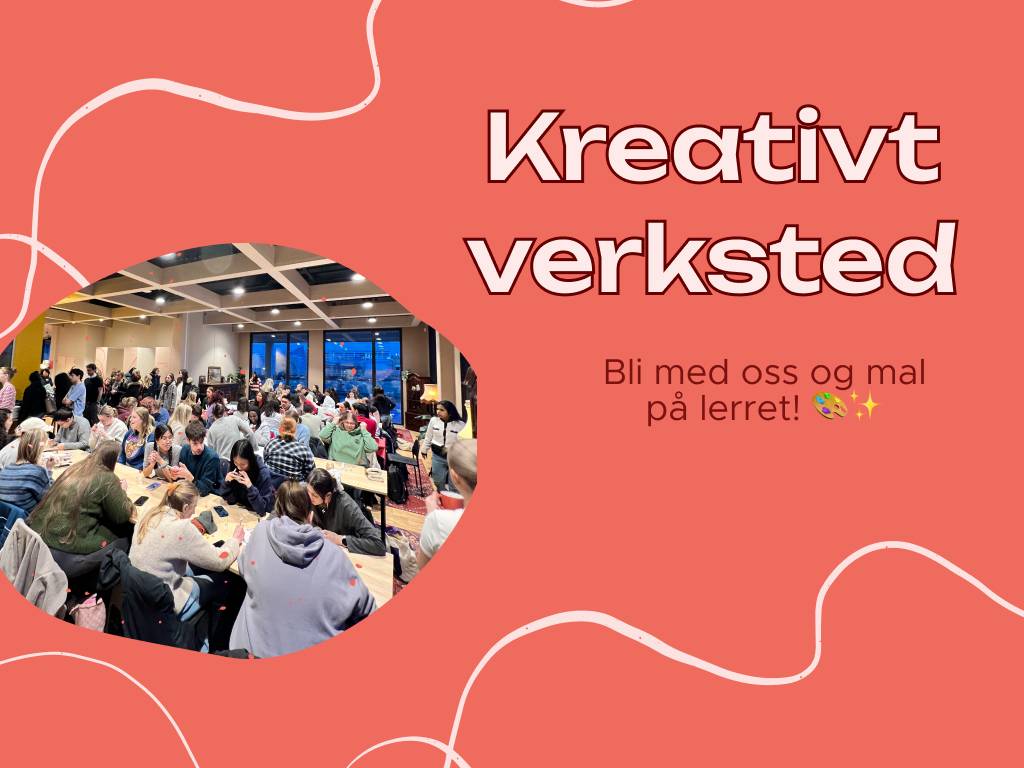 Kreativt verksted

Bli med oss og mal på lerret! 🎨✨